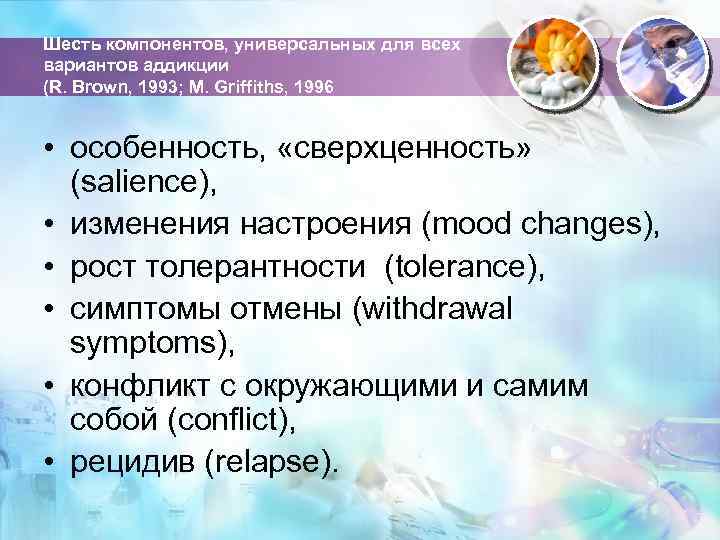 Шесть компонентов, универсальных для всех вариантов аддикции
(R. Brown, 1993; M. Griffiths, 1996

• особенность, «сверхценность» (salience),
• изменения настроения (mood changes),
• рост толерантности (tolerance),
• симптомы отмены (withdrawal symptoms),
• конфликт с окружающими и самим собой (conflict),
• рецидив (relapse).